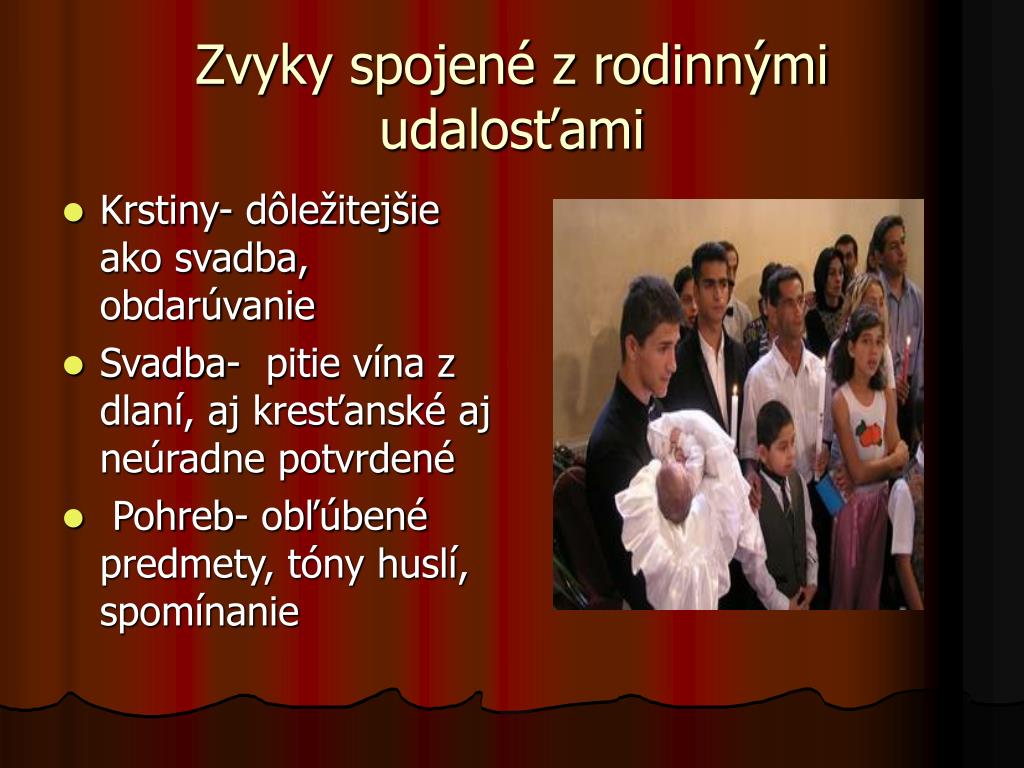 Zvyky spojené z rodinnými udalosťami

- Krstiny- dôležitejšie ako svadba, obdarúvanie
- Svadba- pitie vína z dlaní, aj kresťanské aj neúradne potvrdené
- Pohreb- obľúbené predmety, tóny huslí, spomínanie